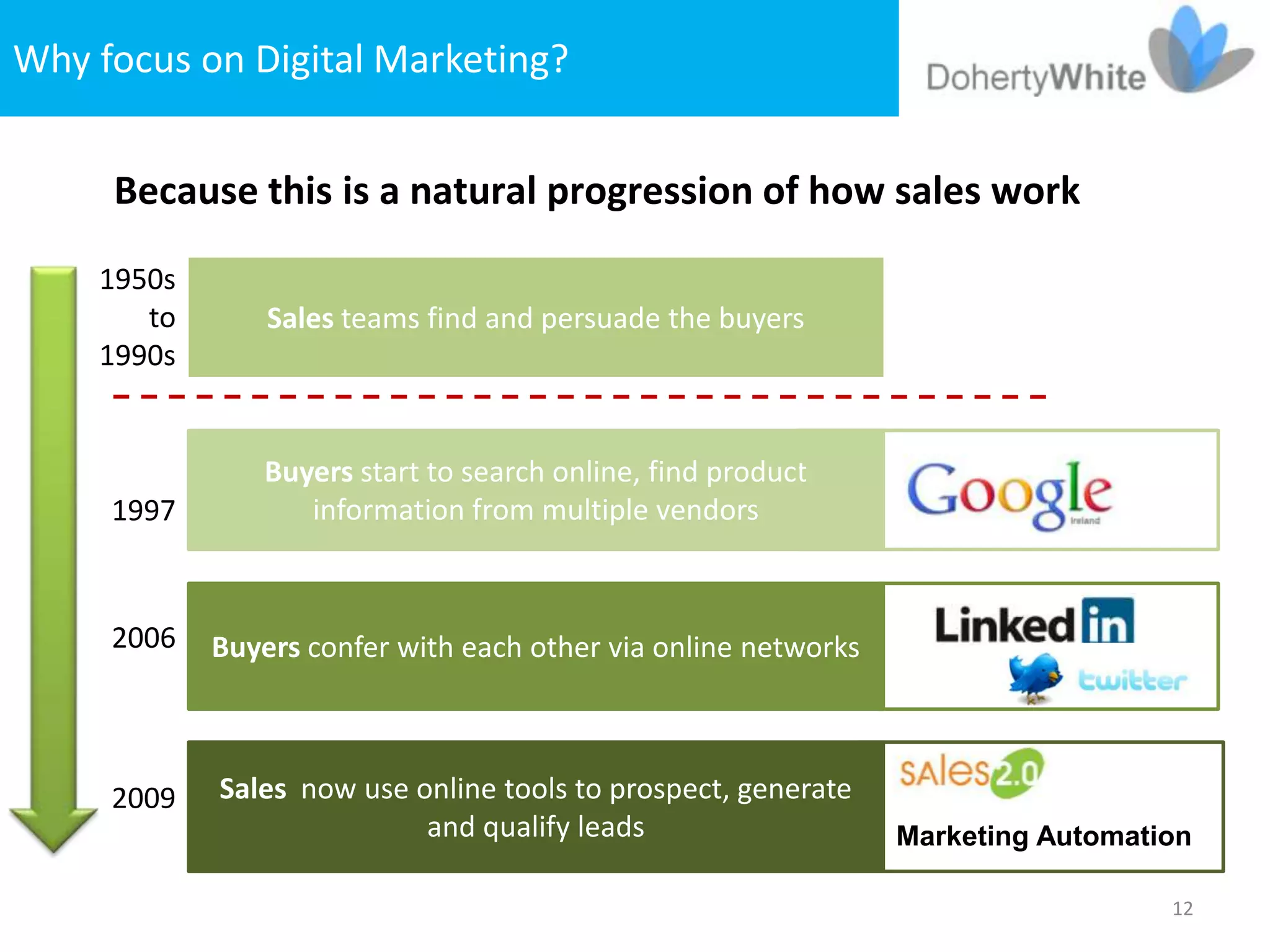 Why focus on Digital Marketing?

DohertyWhite

Because this is a natural progression of how sales work

1950s to 1990s

Sales teams find and persuade the buyers

1997

Buyers start to search online, find product information from multiple vendors

Google Ireland

2006

Buyers confer with each other via online networks

LinkedIn

twitter

2009

Sales now use online tools to prospect, generate and qualify leads

SAles 2.0

Marketing Automation

12